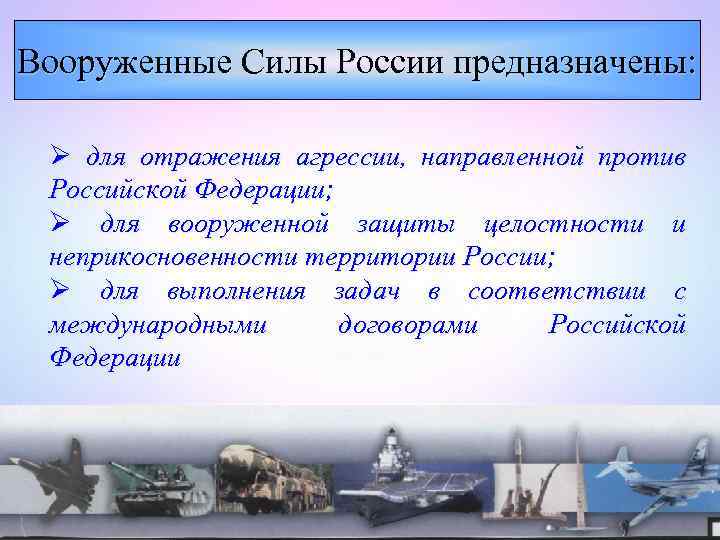 Вооруженные Силы России предназначены:

➢ для отражения агрессии, направленной против Российской Федерации;

➢ для вооруженной защиты целостности и неприкосновенности территории России;

➢ для выполнения задач в соответствии с международными договорами Российской Федерации